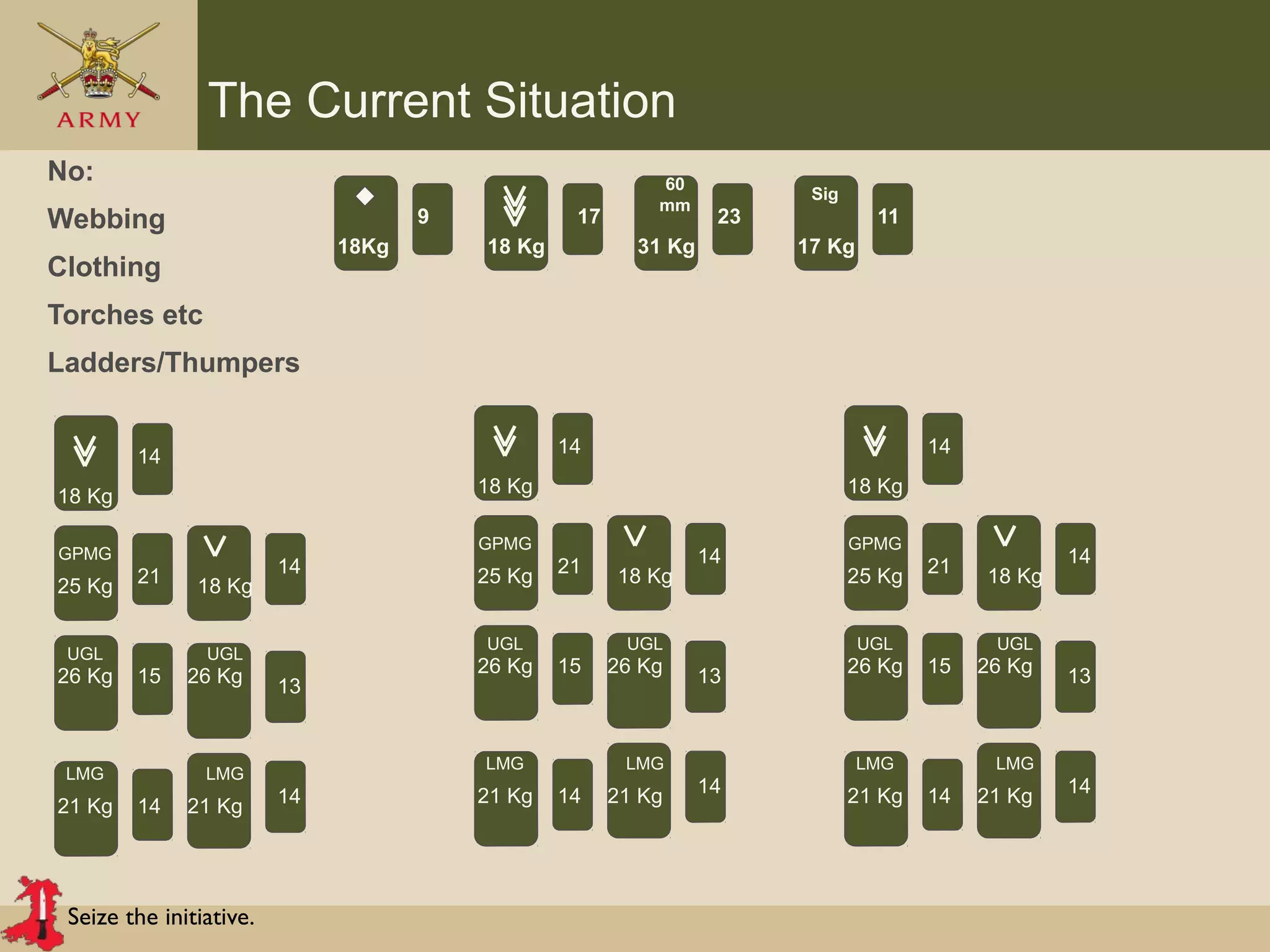 ARMY

The Current Situation

No:
Webbing
Clothing
Torches etc
Ladders/Thumpers

18Kg 9

18 Kg 17

60 mm 31 Kg 23

Sig 17 Kg 11

18 Kg 14

GPMG 25 Kg 21

18 Kg 14

UGL 26 Kg 15

UGL 26 Kg 13

LMG 21 Kg 14

LMG 21 Kg 14

18 Kg 14

GPMG 25 Kg 21

18 Kg 14

UGL 26 Kg 15

UGL 26 Kg 13

LMG 21 Kg 14

LMG 21 Kg 14

18 Kg 14

GPMG 25 Kg 21

18 Kg 14

UGL 26 Kg 15

UGL 26 Kg 13

LMG 21 Kg 14

LMG 21 Kg 14

Seize the initiative.